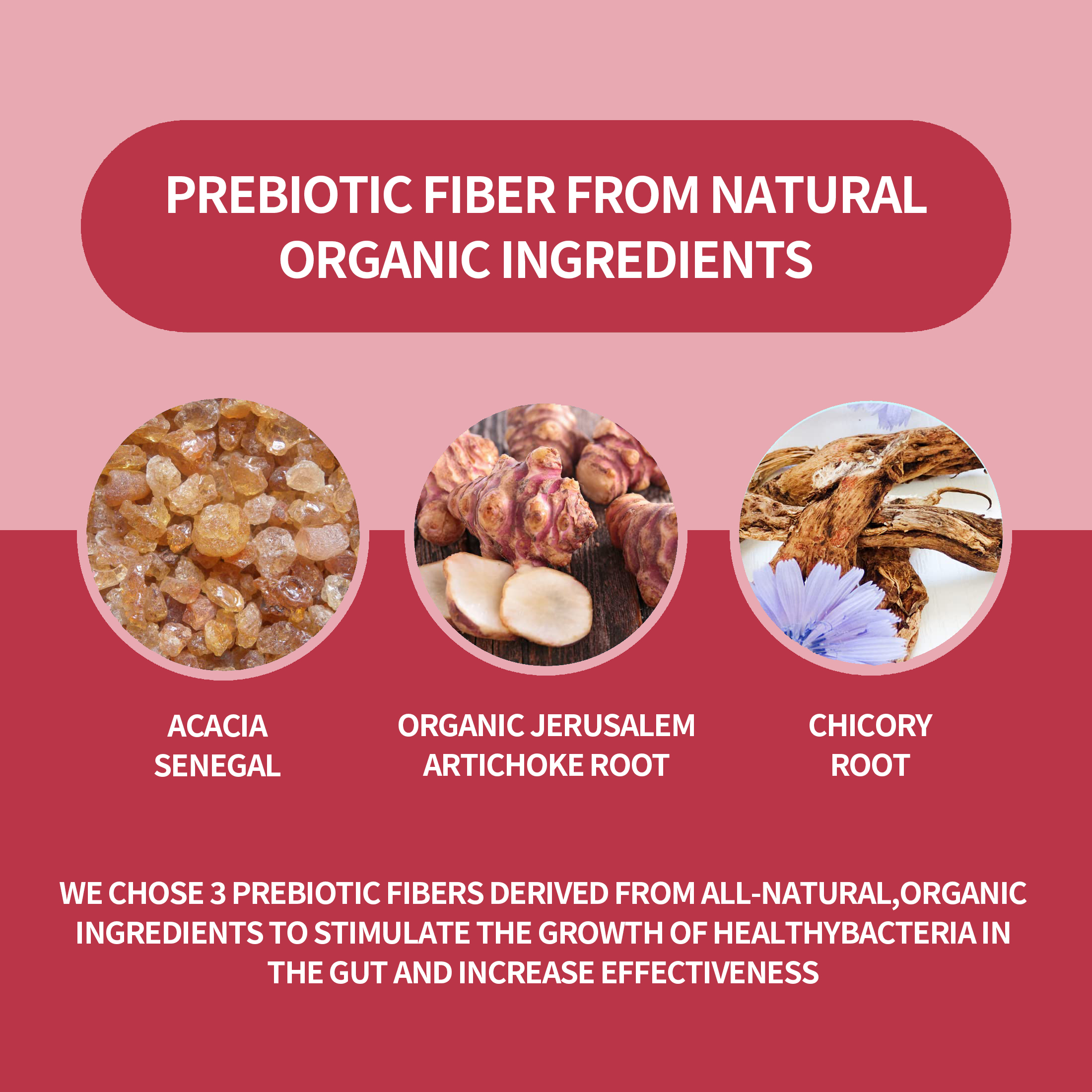 PREBIOTIC FIBER FROM NATURAL ORGANIC INGREDIENTS

ACACIA SENEGAL

ORGANIC JERUSALEM ARTICHOKE ROOT

CHICORY ROOT

WE CHOSE 3 PREBIOTIC FIBERS DERIVED FROM ALL-NATURAL,ORGANIC INGREDIENTS TO STIMULATE THE GROWTH OF HEALTHYBACTERIA IN THE GUT AND INCREASE EFFECTIVENESS